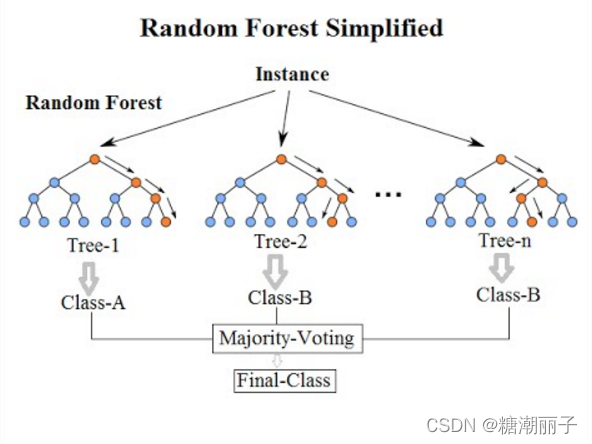 Random Forest Simplified

Instance

Random Forest

...

Tree-1

Tree-2

Tree-n

Class-A

Class-B

Class-B

Majority-Voting

Final-Class

CSDN @糖潮丽子